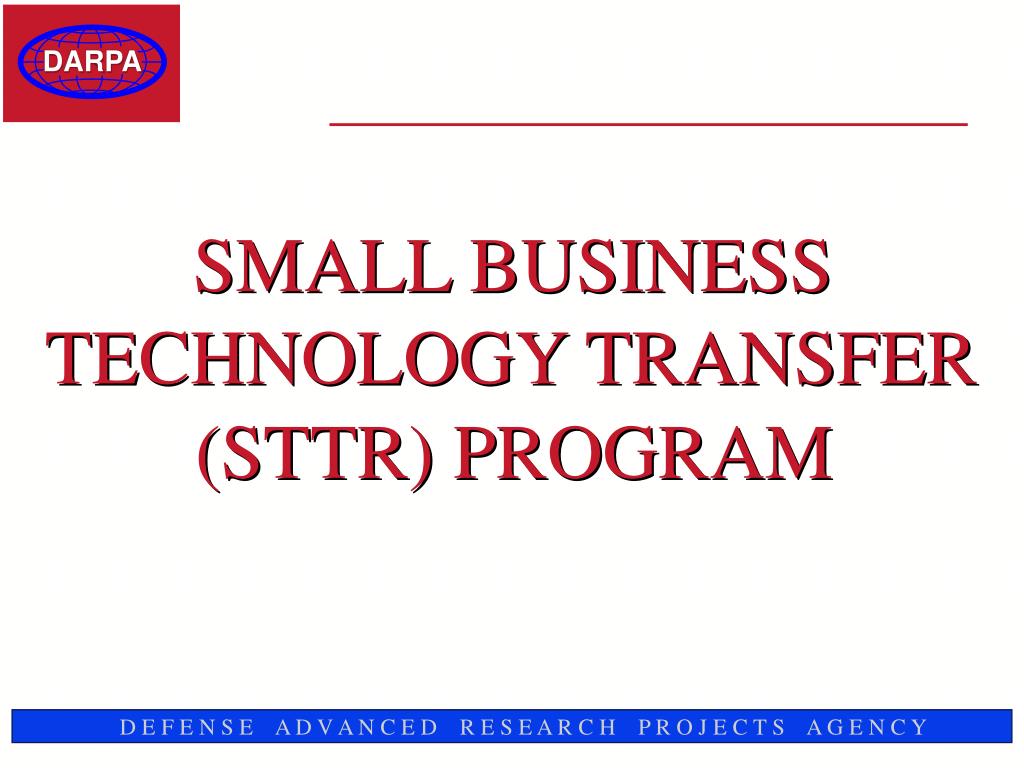 DARPA

SMALL BUSINESS TECHNOLOGY TRANSFER (STTR) PROGRAM

DEFENSE ADVANCED RESEARCH PROJECTS AGENCY